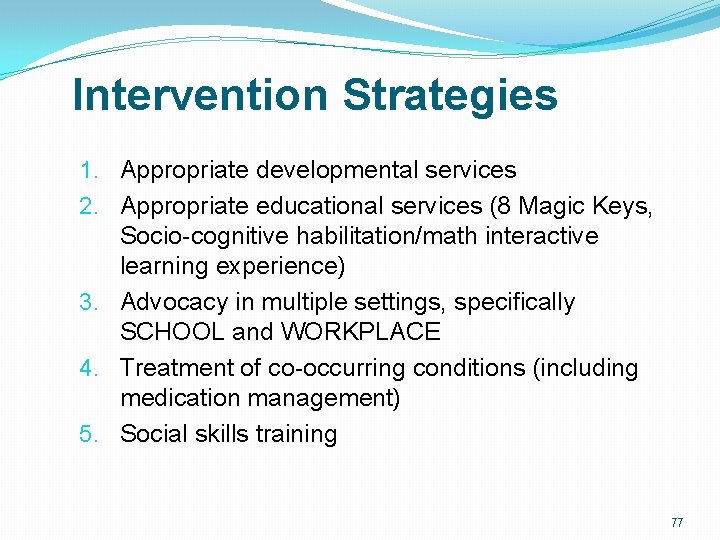 Intervention Strategies

1. Appropriate developmental services
2. Appropriate educational services (8 Magic Keys, Socio-cognitive habilitation/math interactive learning experience)
3. Advocacy in multiple settings, specifically SCHOOL and WORKPLACE
4. Treatment of co-occurring conditions (including medication management)
5. Social skills training

77